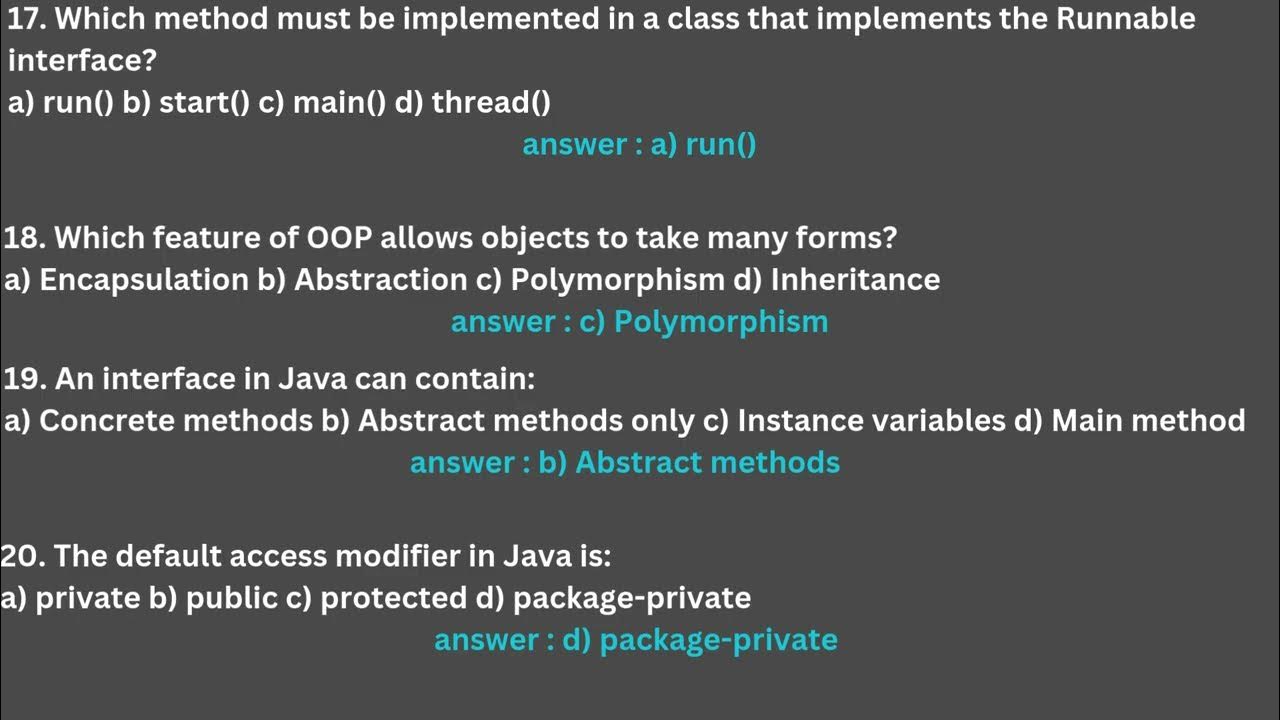 17. Which method must be implemented in a class that implements the Runnable interface?
a) run() b) start() c) main() d) thread()
answer : a) run()

18. Which feature of OOP allows objects to take many forms?
a) Encapsulation b) Abstraction c) Polymorphism d) Inheritance
answer : c) Polymorphism

19. An interface in Java can contain:
a) Concrete methods b) Abstract methods only c) Instance variables d) Main method
answer : b) Abstract methods

20. The default access modifier in Java is:
a) private b) public c) protected d) package-private
answer : d) package-private